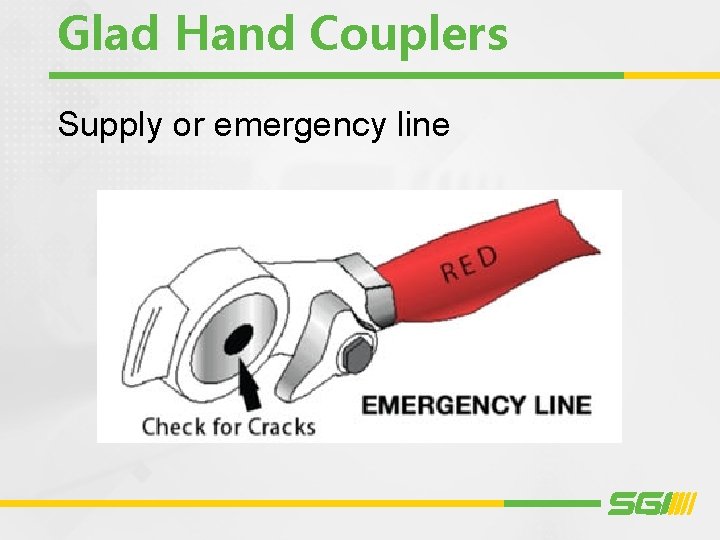 Glad Hand Couplers

Supply or emergency line

RED

Check for Cracks

EMERGENCY LINE

SGI